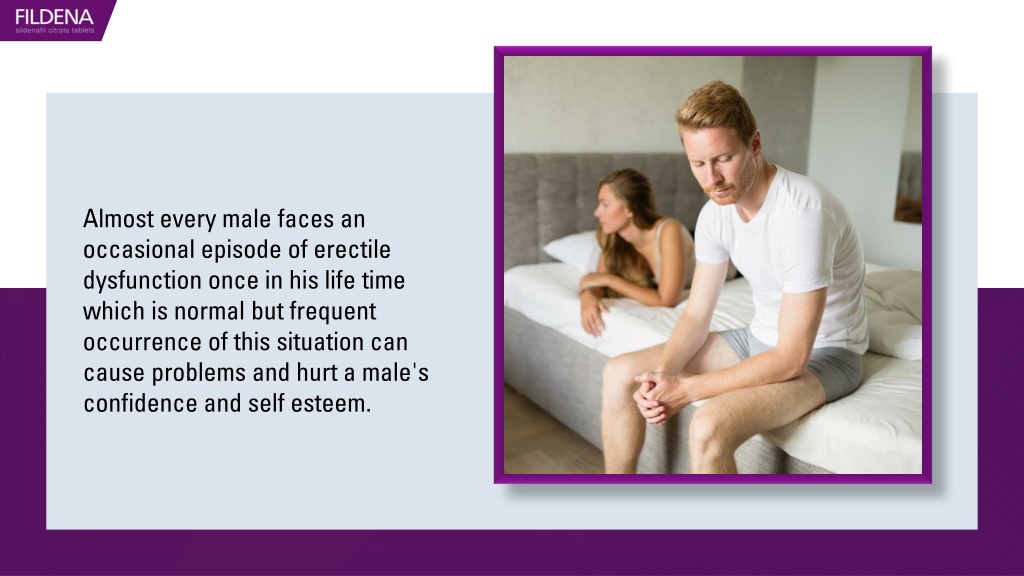 FILDENA
sildenafil citrate tablets

Almost every male faces an occasional episode of erectile dysfunction once in his life time which is normal but frequent occurrence of this situation can cause problems and hurt a male's confidence and self esteem.